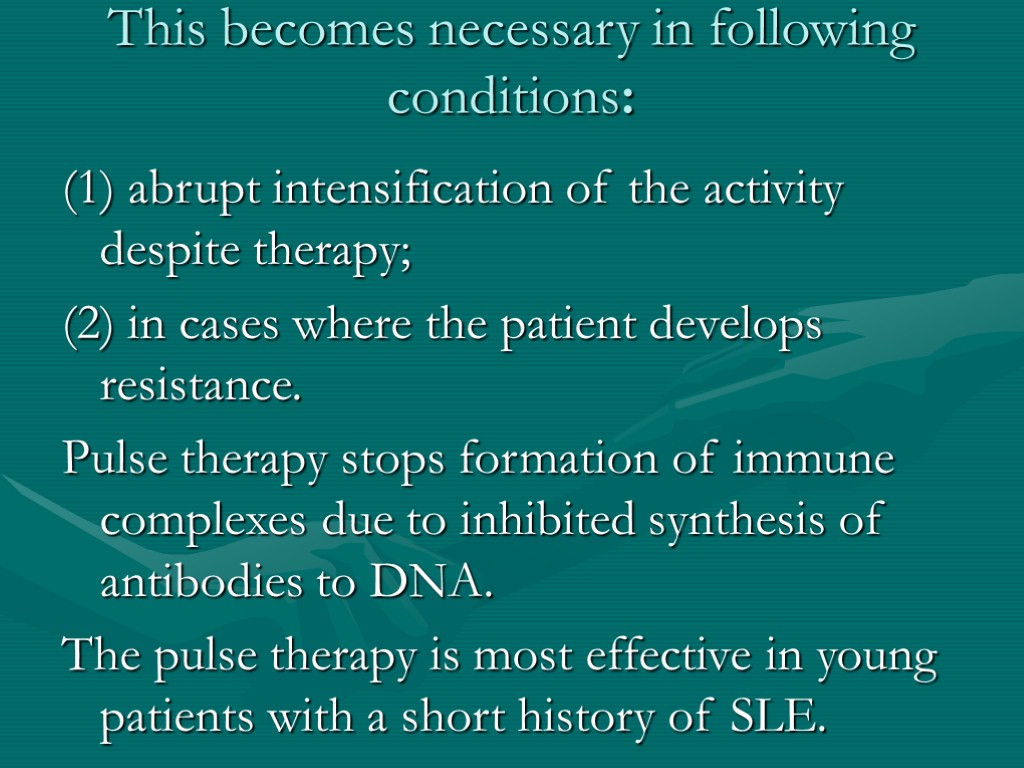 This becomes necessary in following conditions:

(1) abrupt intensification of the activity despite therapy;

(2) in cases where the patient develops resistance.

Pulse therapy stops formation of immune complexes due to inhibited synthesis of antibodies to DNA.

The pulse therapy is most effective in young patients with a short history of SLE.